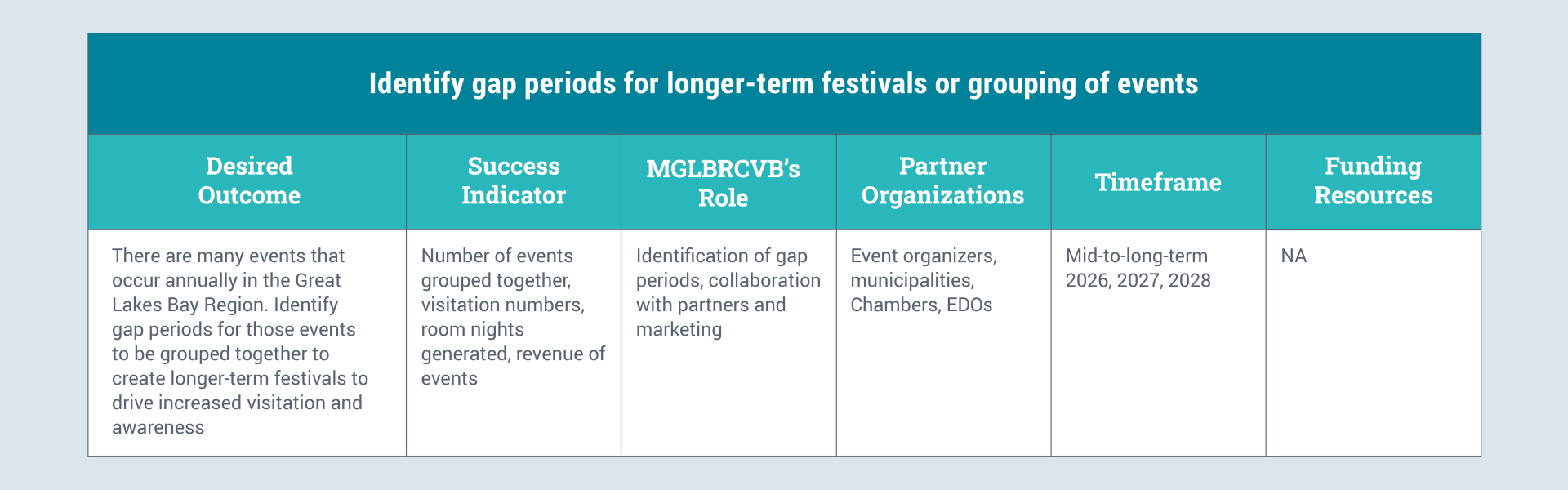 Identify gap periods for longer-term festivals or grouping of events

| Desired Outcome | Success Indicator | MGLBRCVB's Role | Partner Organizations | Timeframe | Funding Resources |
|---|---|---|---|---|---|
| There are many events that occur annually in the Great Lakes Bay Region. Identify gap periods for those events to be grouped together to create longer-term festivals to drive increased visitation and awareness | Number of events grouped together, visitation numbers, room nights generated, revenue of events | Identification of gap periods, collaboration with partners and marketing | Event organizers, municipalities, Chambers, EDOs | Mid-to-long-term 2026, 2027, 2028 | NA |